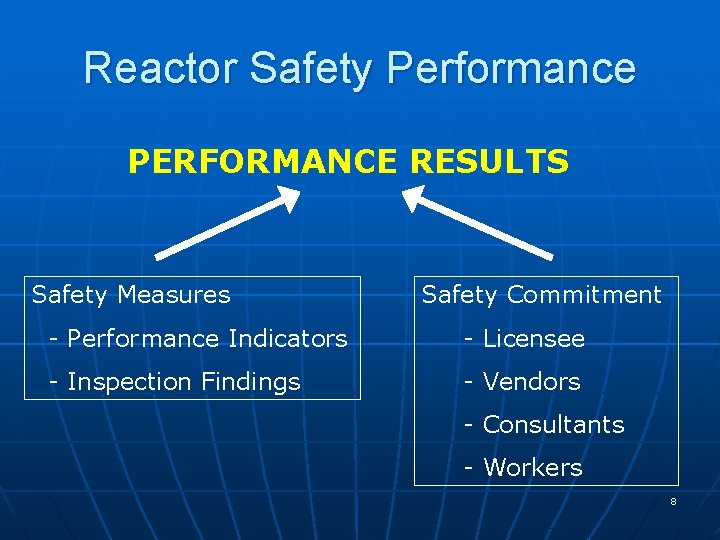 Reactor Safety Performance

PERFORMANCE RESULTS

Safety Measures
- Performance Indicators
- Inspection Findings

Safety Commitment
- Licensee
- Vendors
- Consultants
- Workers

8